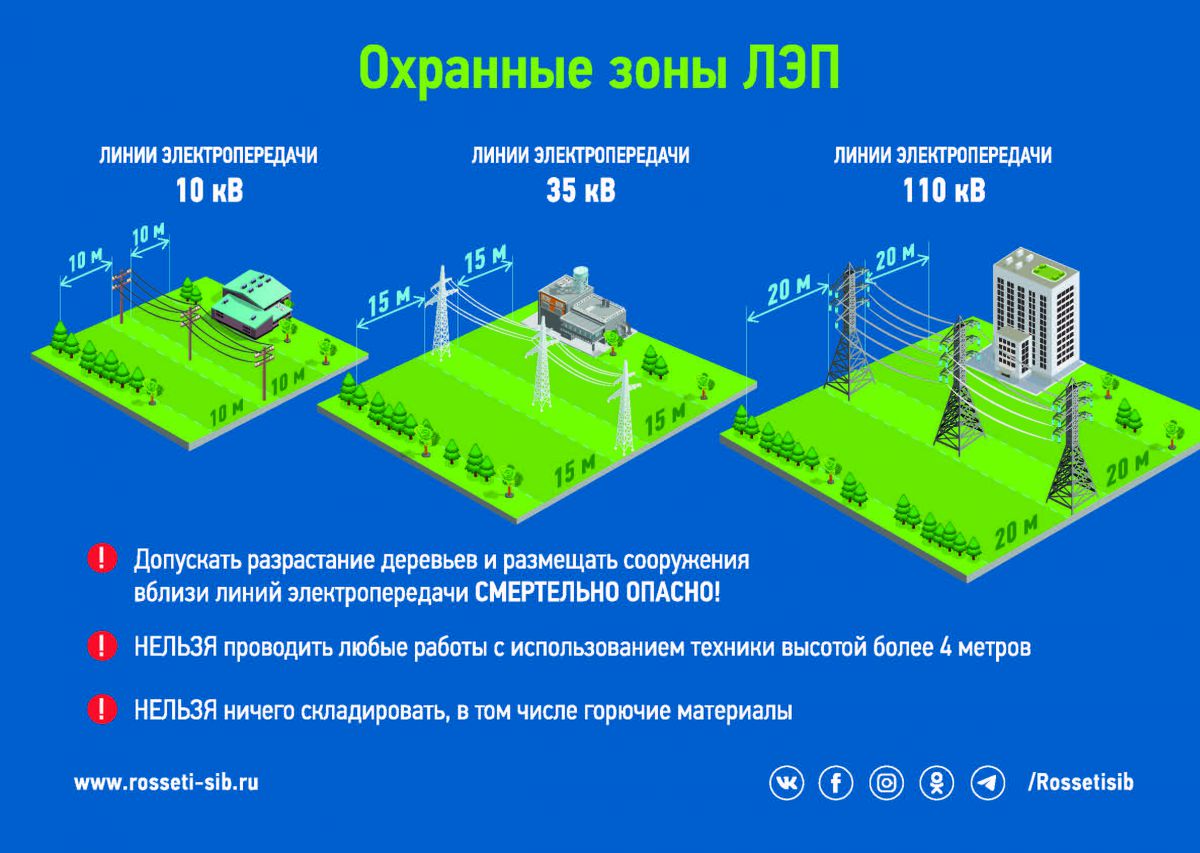 Охранные зоны ЛЭП

ЛИНИИ ЭЛЕКТРОПЕРЕДАЧИ
10 кВ

10 м
10 м
10 м
10 м

ЛИНИИ ЭЛЕКТРОПЕРЕДАЧИ
35 кВ

15 м
15 м
15 м
15 м

ЛИНИИ ЭЛЕКТРОПЕРЕДАЧИ
110 кВ

20 м
20 м
20 м
20 м

! Допускать разрастание деревьев и размещать сооружения вблизи линий электропередачи СМЕРТЕЛЬНО ОПАСНО!

! НЕЛЬЗЯ проводить любые работы с использованием техники высотой более 4 метров

! НЕЛЬЗЯ ничего складировать, в том числе горючие материалы

www.rosseti-sib.ru

/Rossetisib